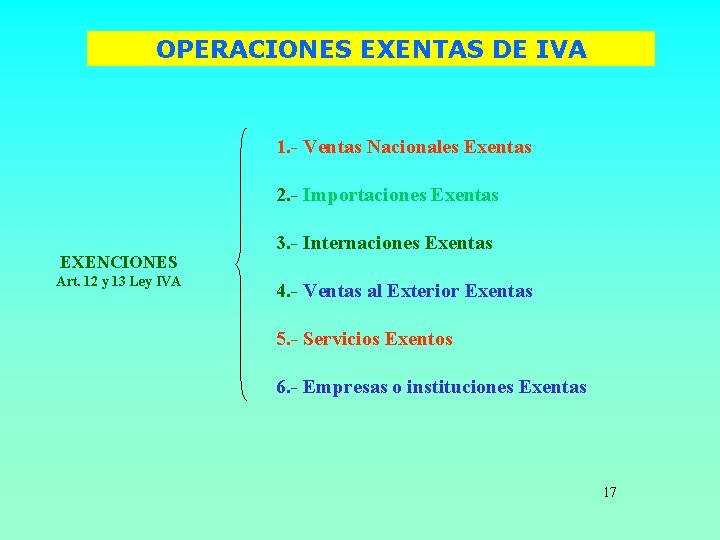 OPERACIONES EXENTAS DE IVA

EXENCIONES
Art. 12 y 13 Ley IVA

1.- Ventas Nacionales Exentas

2.- Importaciones Exentas

3.- Internaciones Exentas

4.- Ventas al Exterior Exentas

5.- Servicios Exentos

6.- Empresas o instituciones Exentas

17